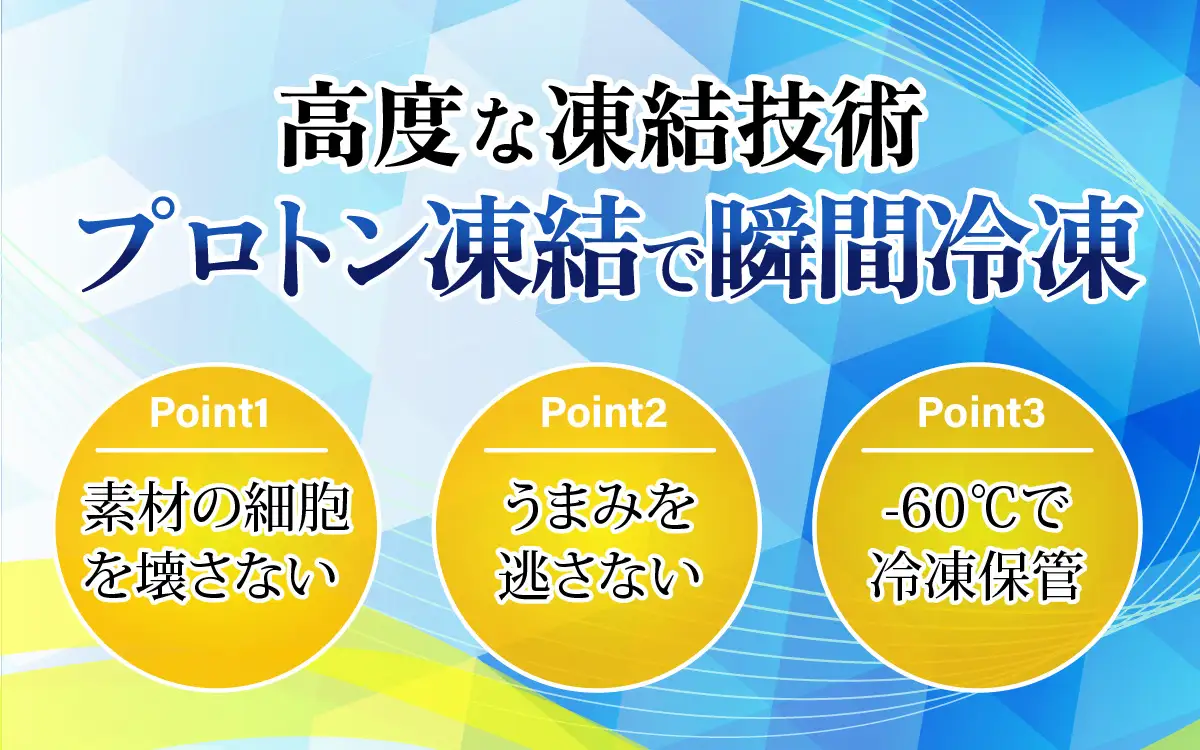 高度な凍結技術
プロトン凍結で瞬間冷凍

Point1
素材の細胞を壊さない

Point2
うまみを逃さない

Point3
-60℃で冷凍保管